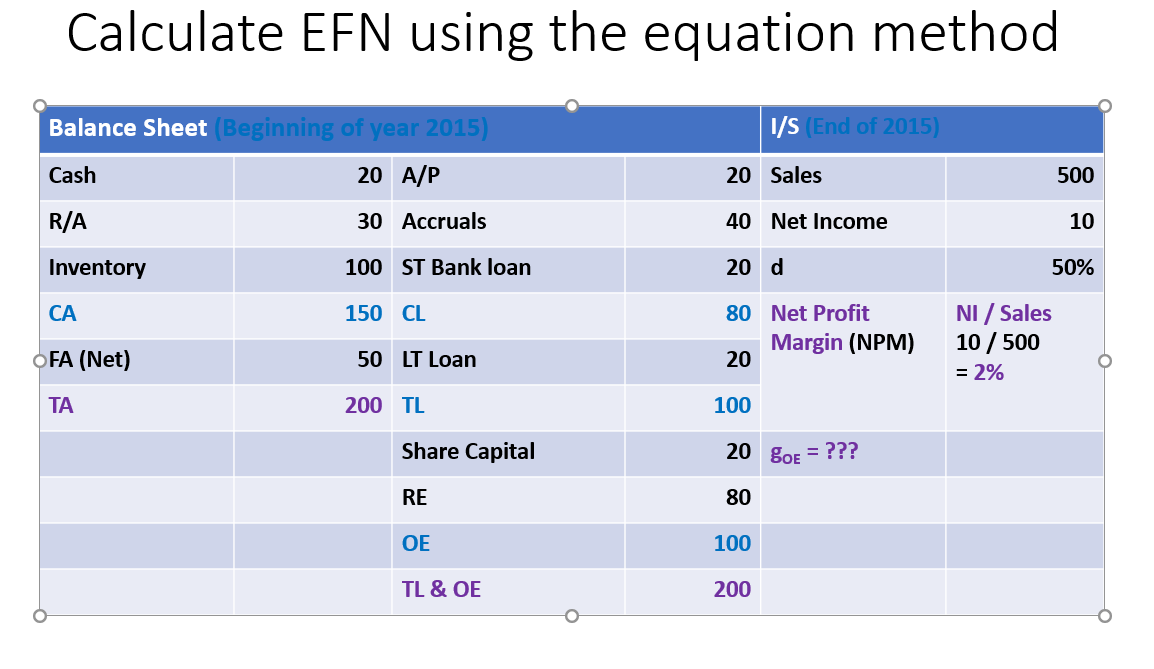 Calculate EFN using the equation method

| Balance Sheet (Beginning of year 2015) | | | | I/S (End of 2015) | |
|---|---|---|---|---|---|
| Cash | 20 | A/P | 20 | Sales | 500 |
| R/A | 30 | Accruals | 40 | Net Income | 10 |
| Inventory | 100 | ST Bank loan | 20 | d | 50% |
| CA | 150 | CL | 80 | Net Profit Margin (NPM) | NI / Sales 10 / 500 = 2% |
| FA (Net) | 50 | LT Loan | 20 | | |
| TA | 200 | TL | 100 | | |
| | | Share Capital | 20 | $g_{OE}$ = ??? | |
| | | RE | 80 | | |
| | | OE | 100 | | |
| | | TL & OE | 200 | | |